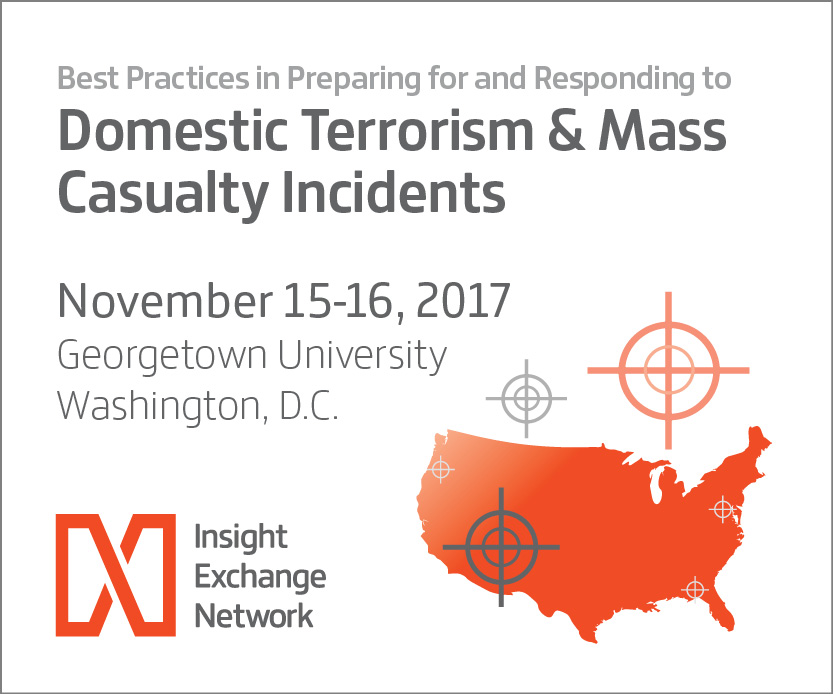 Best Practices in Preparing for and Responding to

Domestic Terrorism & Mass Casualty Incidents

November 15-16, 2017
Georgetown University
Washington, D.C.

Insight
Exchange
Network